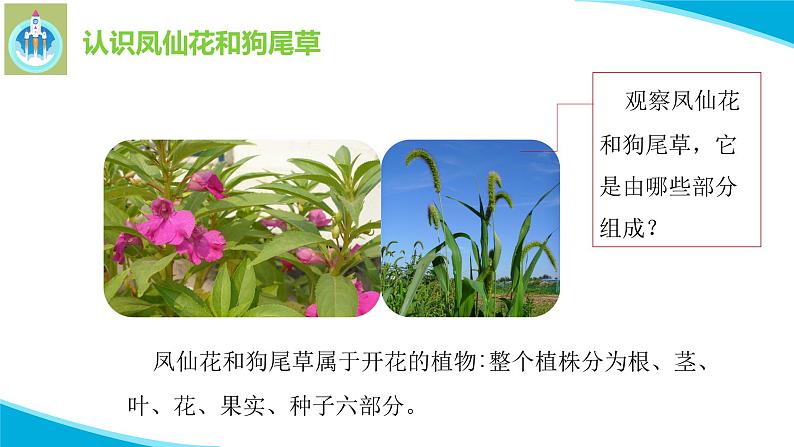 认识凤仙花和狗尾草

观察凤仙花和狗尾草，它是由哪些部分组成？

凤仙花和狗尾草属于开花的植物：整个植株分为根、茎、叶、花、果实、种子六部分。